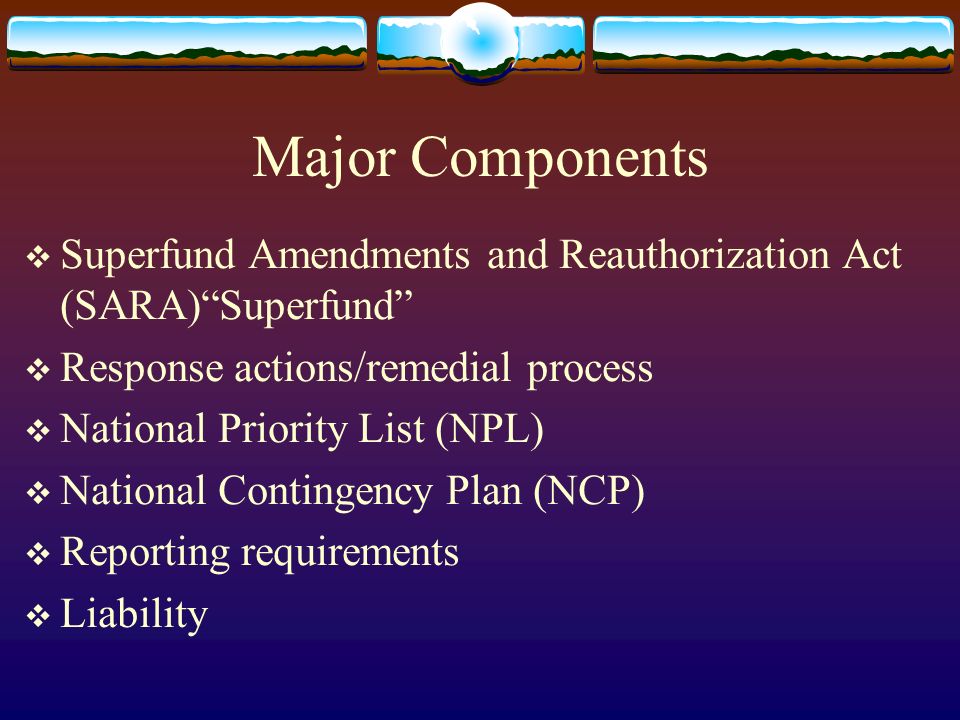 Major Components

❖ Superfund Amendments and Reauthorization Act (SARA)“Superfund”
❖ Response actions/remedial process
❖ National Priority List (NPL)
❖ National Contingency Plan (NCP)
❖ Reporting requirements
❖ Liability